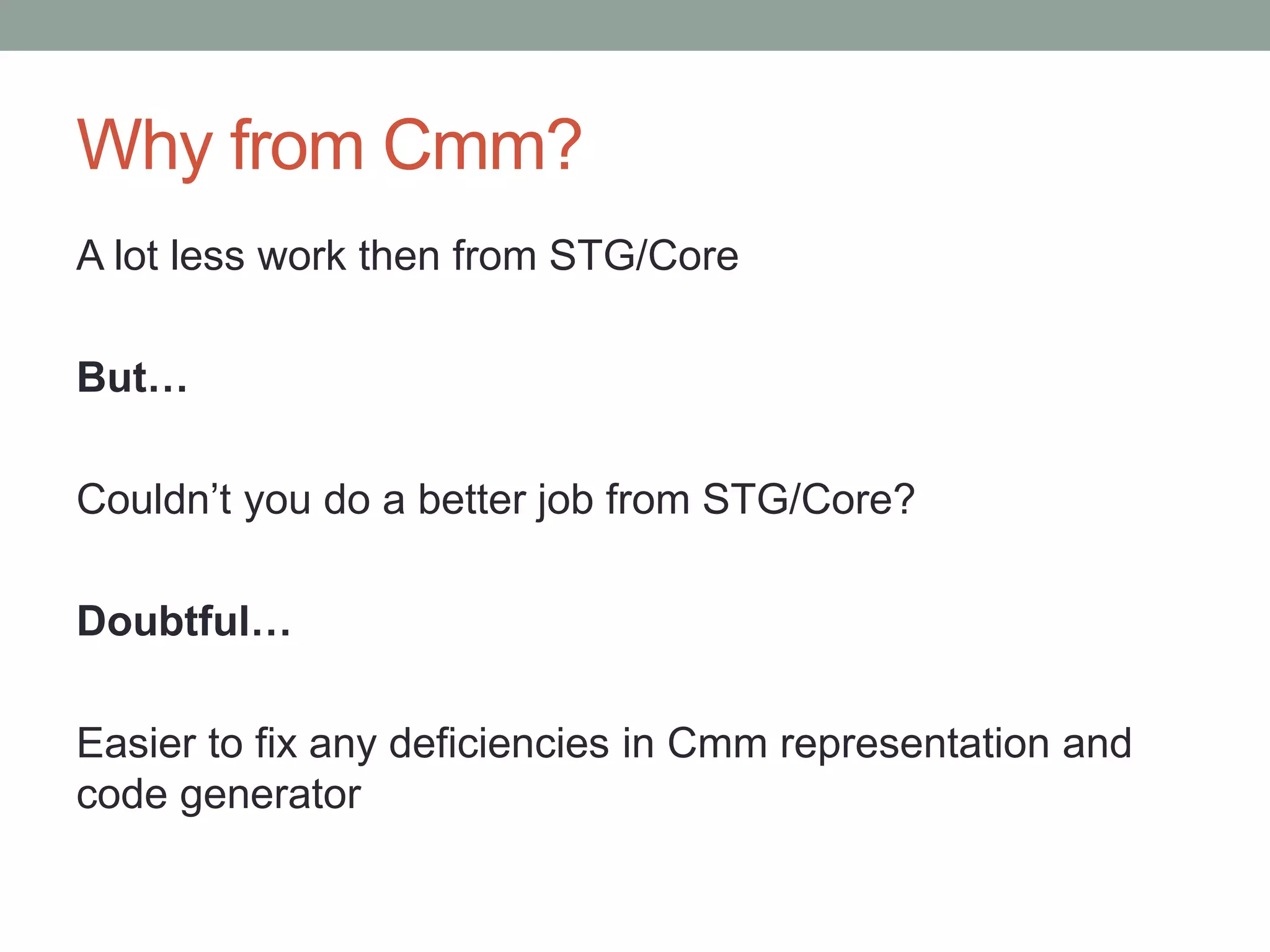 Why from Cmm?

A lot less work then from STG/Core

But…

Couldn’t you do a better job from STG/Core?

Doubtful…

Easier to fix any deficiencies in Cmm representation and code generator